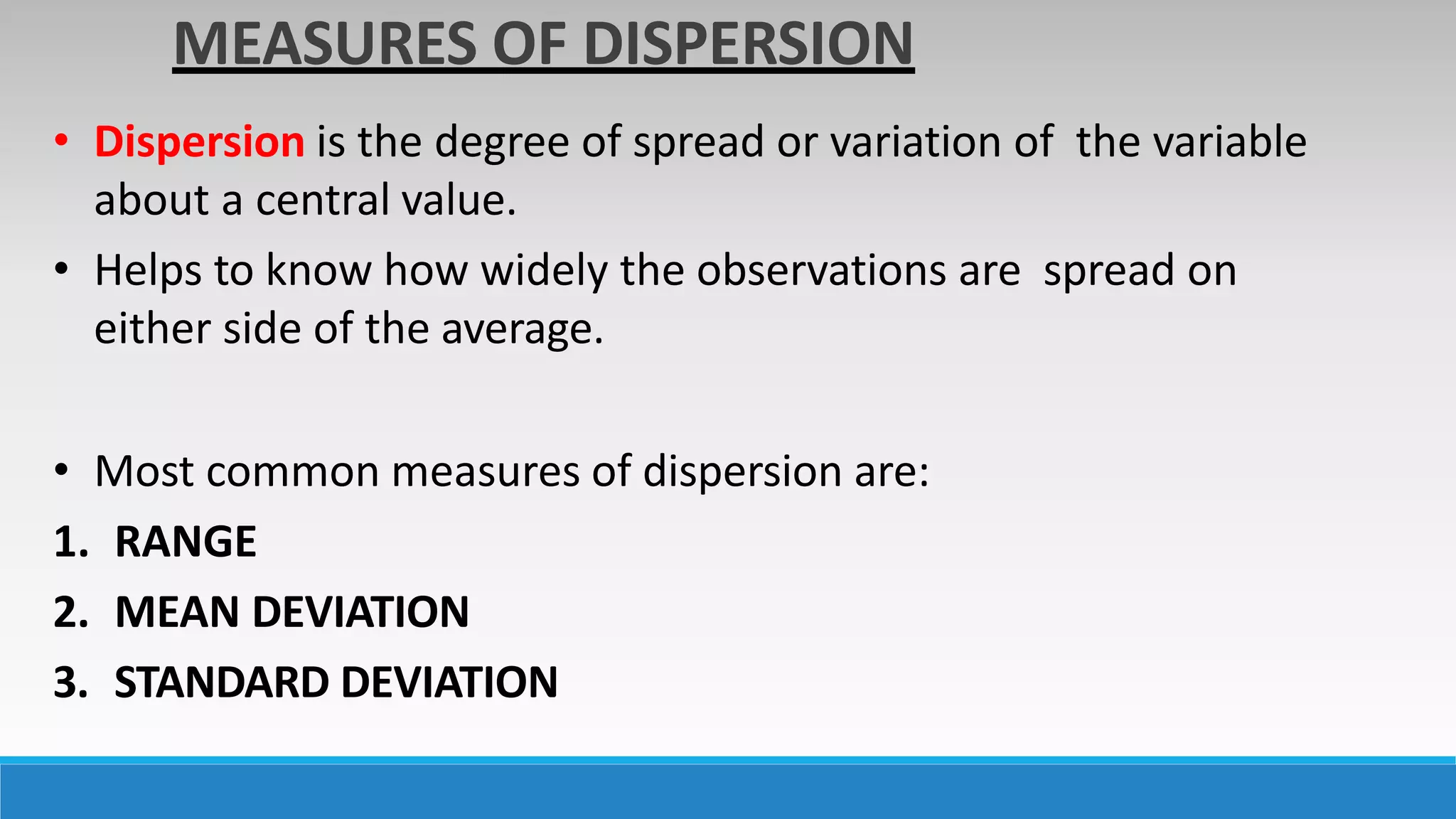 MEASURES OF DISPERSION

• Dispersion is the degree of spread or variation of the variable about a central value.

• Helps to know how widely the observations are spread on either side of the average.

• Most common measures of dispersion are:

1. RANGE
2. MEAN DEVIATION
3. STANDARD DEVIATION